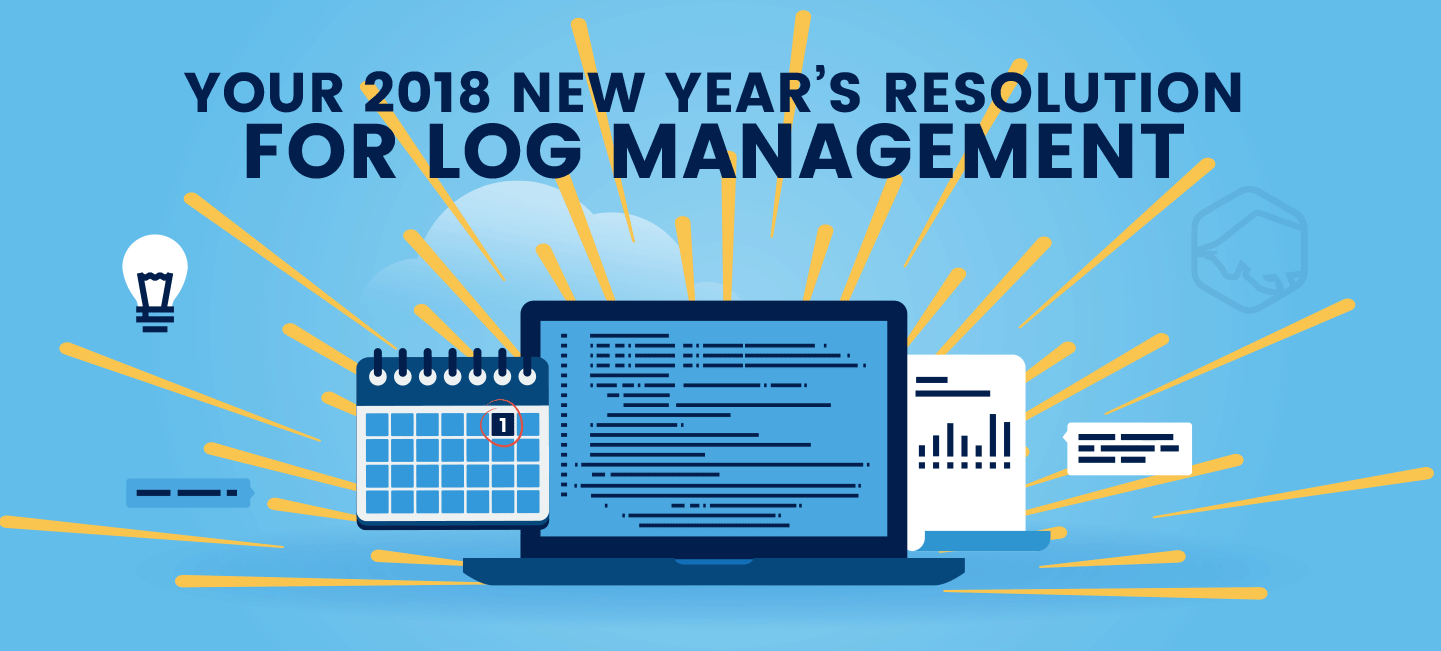 YOUR 2018 NEW YEAR'S RESOLUTION
FOR LOG MANAGEMENT

1